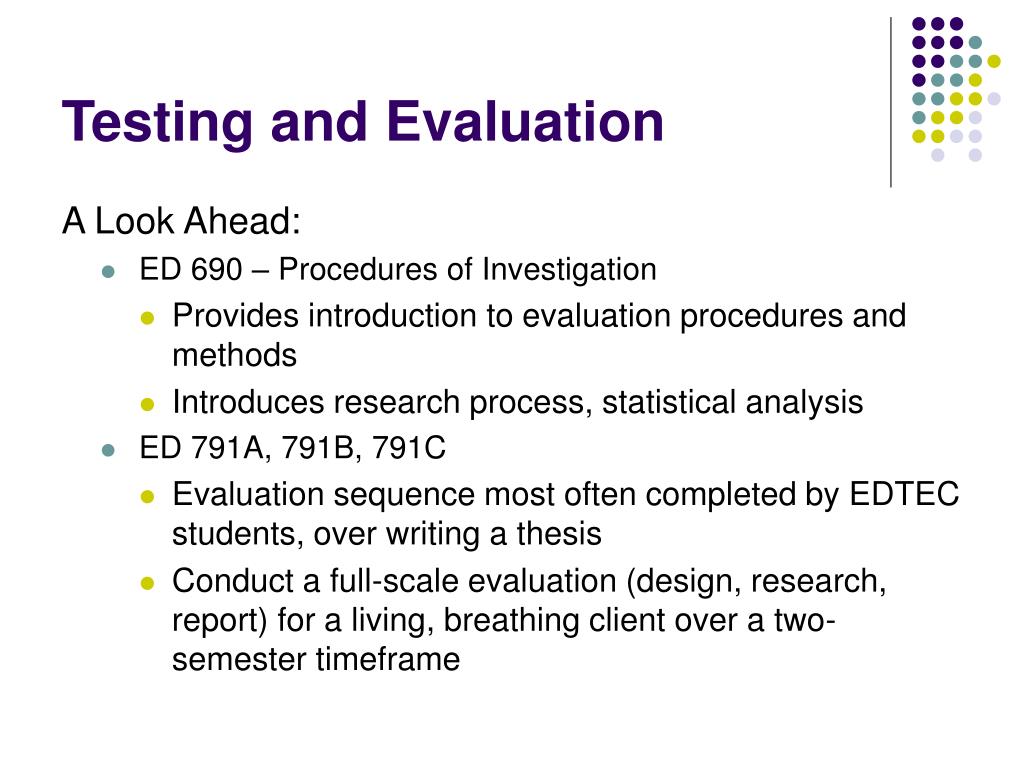 Testing and Evaluation

A Look Ahead:

- ED 690 – Procedures of Investigation
  - Provides introduction to evaluation procedures and methods
  - Introduces research process, statistical analysis
- ED 791A, 791B, 791C
  - Evaluation sequence most often completed by EDTEC students, over writing a thesis
  - Conduct a full-scale evaluation (design, research, report) for a living, breathing client over a two-semester timeframe